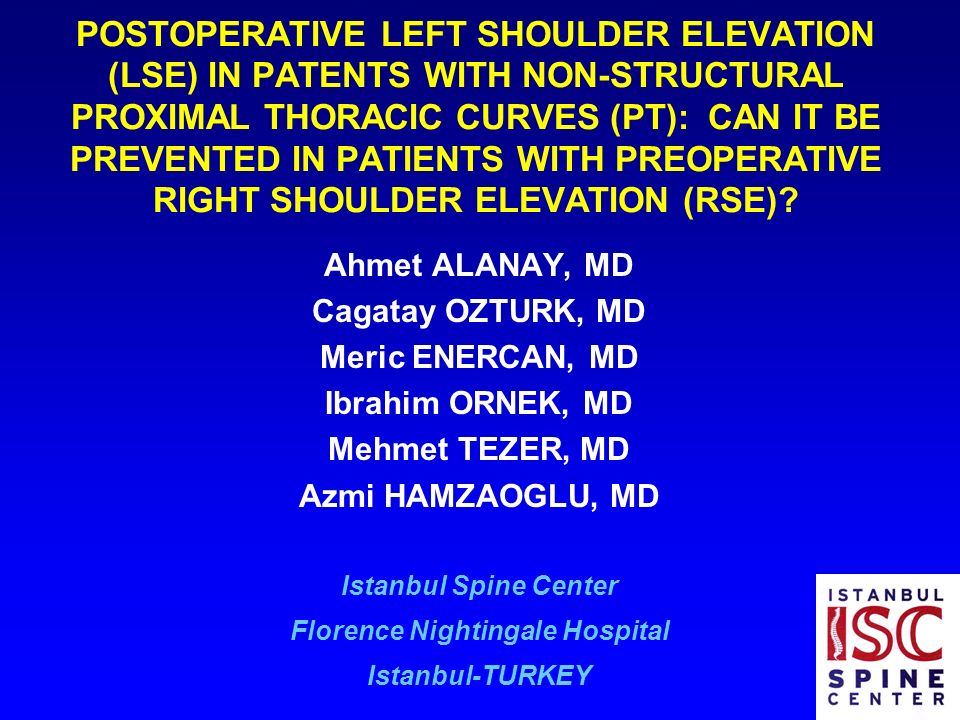 POSTOPERATIVE LEFT SHOULDER ELEVATION (LSE) IN PATENTS WITH NON-STRUCTURAL PROXIMAL THORACIC CURVES (PT): CAN IT BE PREVENTED IN PATIENTS WITH PREOPERATIVE RIGHT SHOULDER ELEVATION (RSE)?

Ahmet ALANAY, MD
Cagatay OZTURK, MD
Meric ENERCAN, MD
Ibrahim ORNEK, MD
Mehmet TEZER, MD
Azmi HAMZAOGLU, MD

Istanbul Spine Center
Florence Nightingale Hospital
Istanbul-TURKEY

ISTANBUL
ISC
SPINE
CENTER